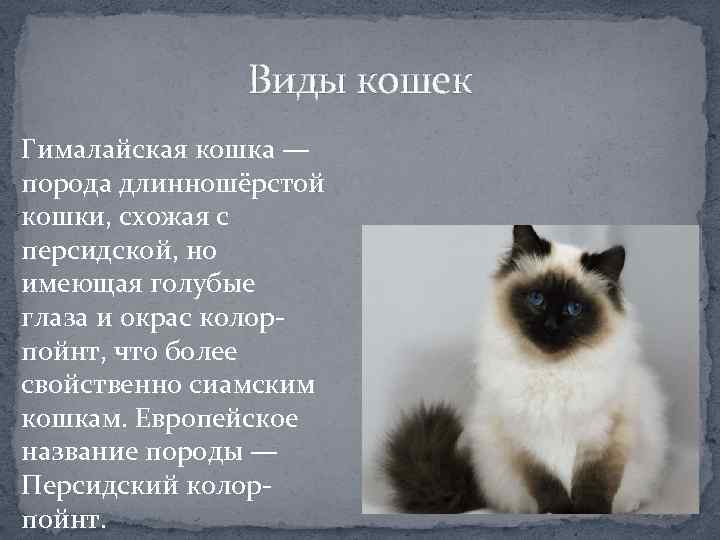 Виды кошек

Гималайская кошка — порода длинношёрстой кошки, схожая с персидской, но имеющая голубые глаза и окрас колор-пойнт, что более свойственно сиамским кошкам. Европейское название породы — Персидский колор-пойнт.